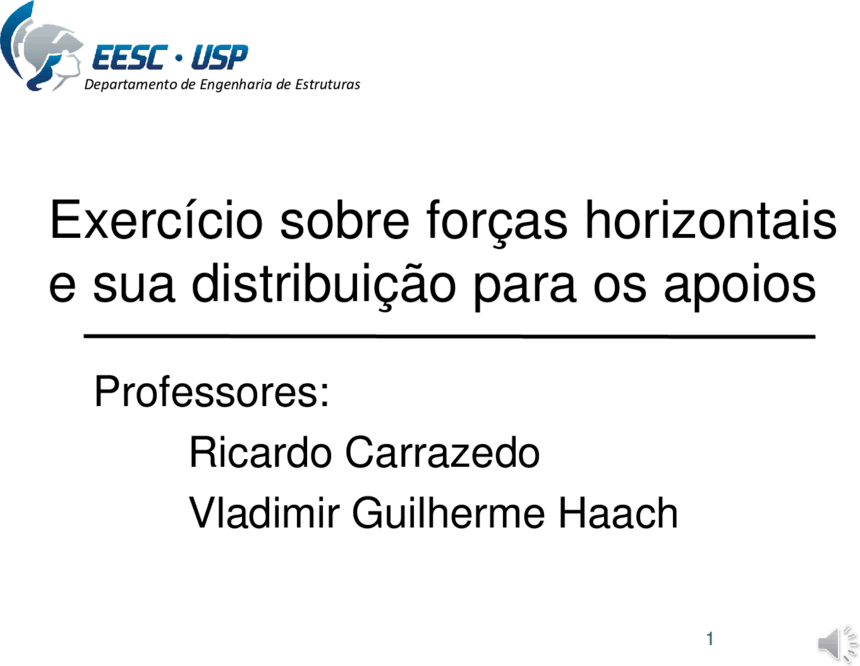 EESC · USP
Departamento de Engenharia de Estruturas

Exercício sobre forças horizontais e sua distribuição para os apoios

Professores:
Ricardo Carrazedo
Vladimir Guilherme Haach

1